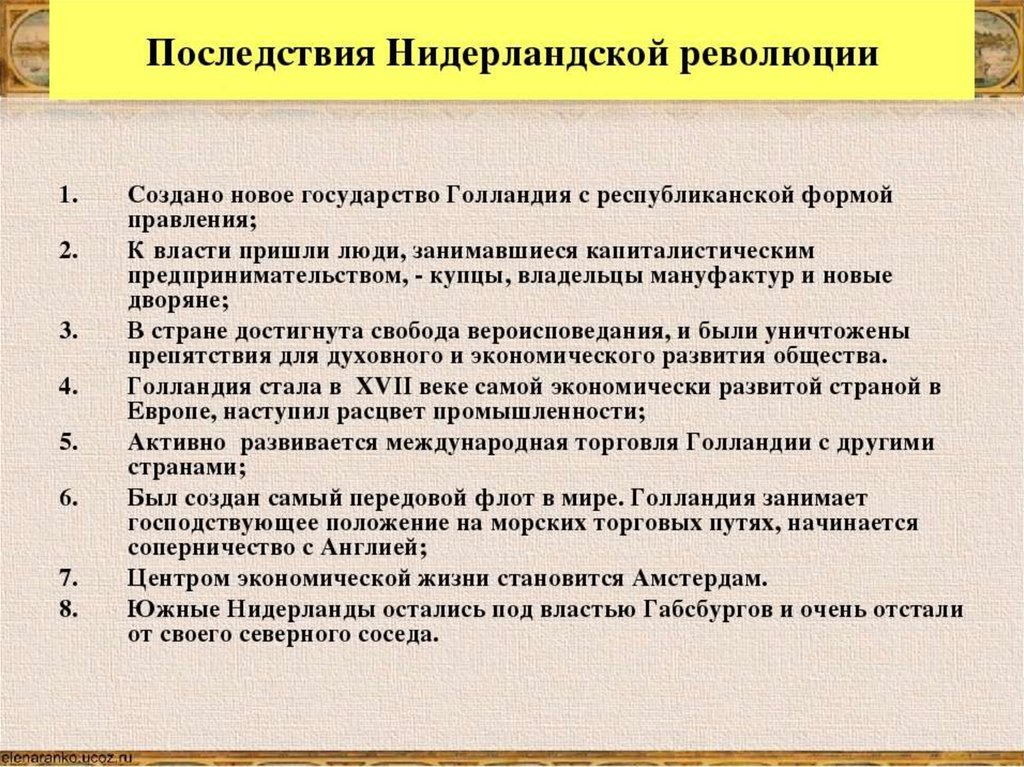 Последствия Нидерландской революции

1. Создано новое государство Голландия с республиканской формой правления;
2. К власти пришли люди, занимавшиеся капиталистическим предпринимательством, - купцы, владельцы мануфактур и новые дворяне;
3. В стране достигнута свобода вероисповедания, и были уничтожены препятствия для духовного и экономического развития общества.
4. Голландия стала в XVII веке самой экономически развитой страной в Европе, наступил расцвет промышленности;
5. Активно развивается международная торговля Голландии с другими странами;
6. Был создан самый передовой флот в мире. Голландия занимает господствующее положение на морских торговых путях, начинается соперничество с Англией;
7. Центром экономической жизни становится Амстердам.
8. Южные Нидерланды остались под властью Габсбургов и очень отстали от своего северного соседа.

elenaranko.ucoz.ru